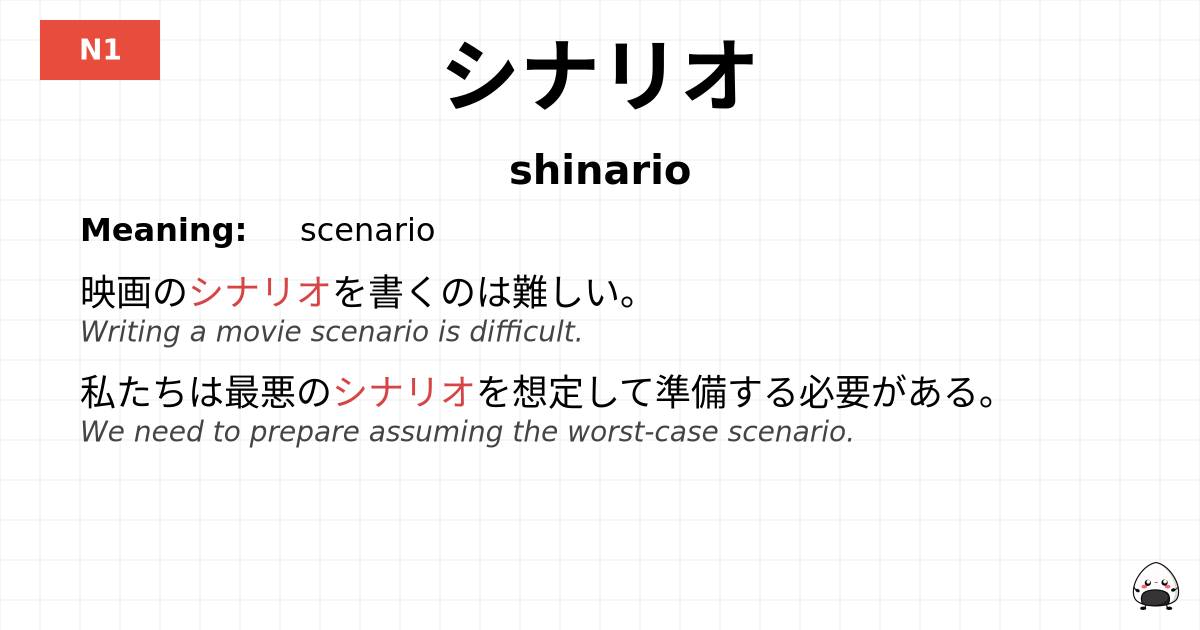 N1

シナリオ

shinario

Meaning: scenario

映画のシナリオを書くのは難しい。
Writing a movie scenario is difficult.

私たちは最悪のシナリオを想定して準備する必要がある。
We need to prepare assuming the worst-case scenario.